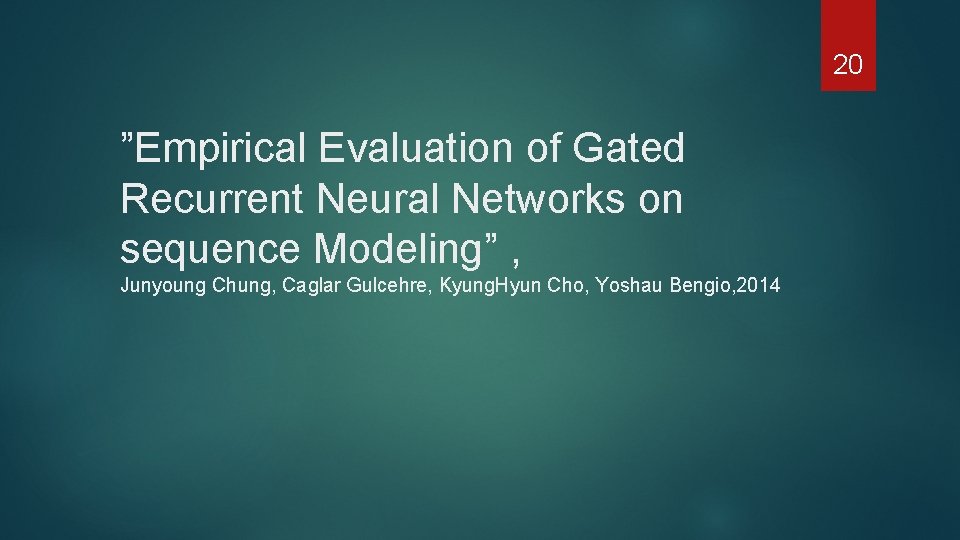 20

”Empirical Evaluation of Gated Recurrent Neural Networks on sequence Modeling” ,

Junyoung Chung, Caglar Gulcehre, KyungHyun Cho, Yoshau Bengio,2014